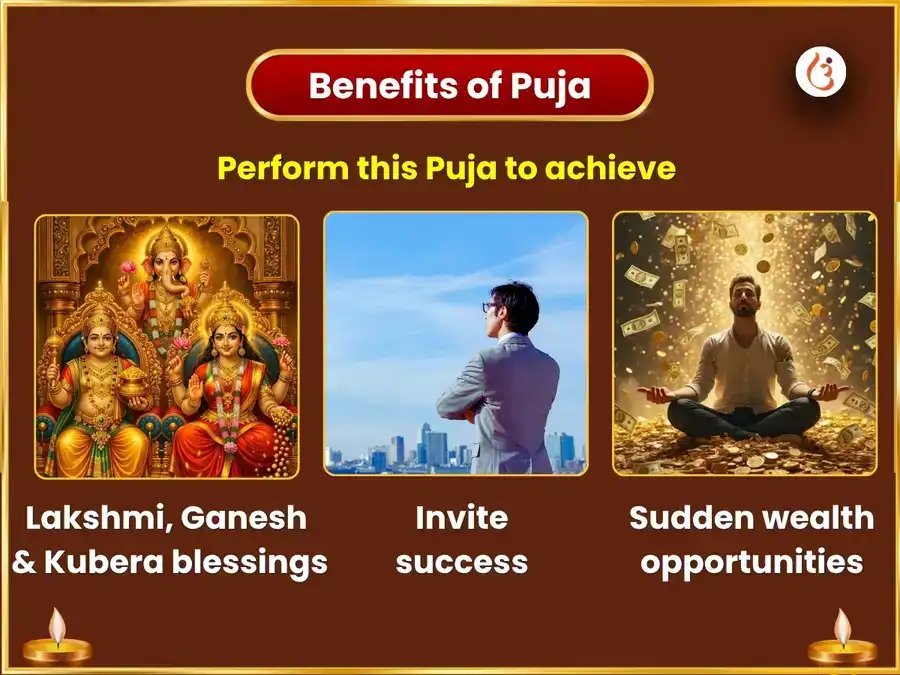 Benefits of Puja

Perform this Puja to achieve

Lakshmi, Ganesh & Kubera blessings

Invite success

Sudden wealth opportunities